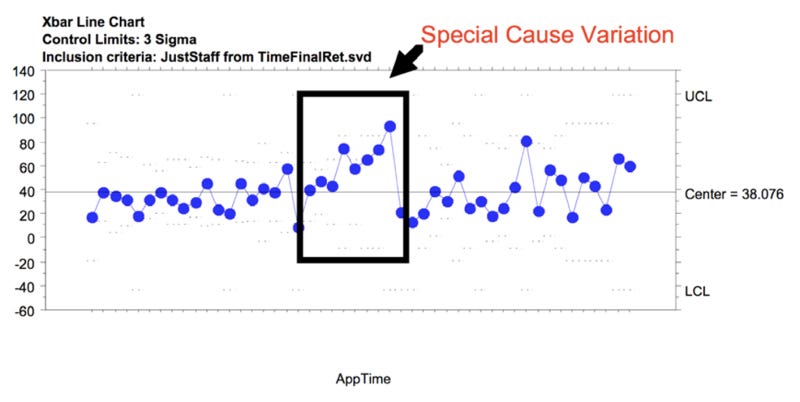 Xbar Line Chart
Control Limits: 3 Sigma
Inclusion criteria: JustStaff from TimeFinalRet.svd

Special Cause Variation

140
120
100
80
60
40
20
0
-20
-40
-60

UCL
Center = 38.076
LCL

AppTime